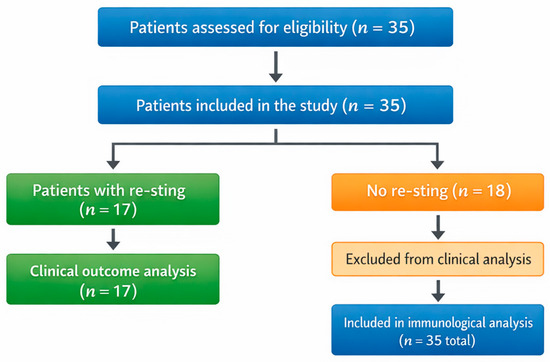 Patients assessed for eligibility ($n = 35$)

Patients included in the study ($n = 35$)

Patients with re-sting ($n = 17$)

Clinical outcome analysis ($n = 17$)

No re-sting ($n = 18$)

Excluded from clinical analysis

Included in immunological analysis ($n = 35$ total)